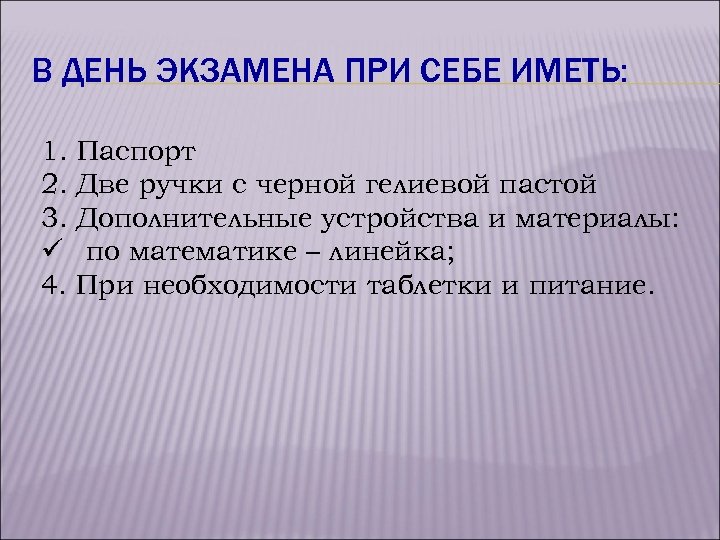 В ДЕНЬ ЭКЗАМЕНА ПРИ СЕБЕ ИМЕТЬ:

1. Паспорт
2. Две ручки с черной гелиевой пастой
3. Дополнительные устройства и материалы:
✓ по математике – линейка;
4. При необходимости таблетки и питание.